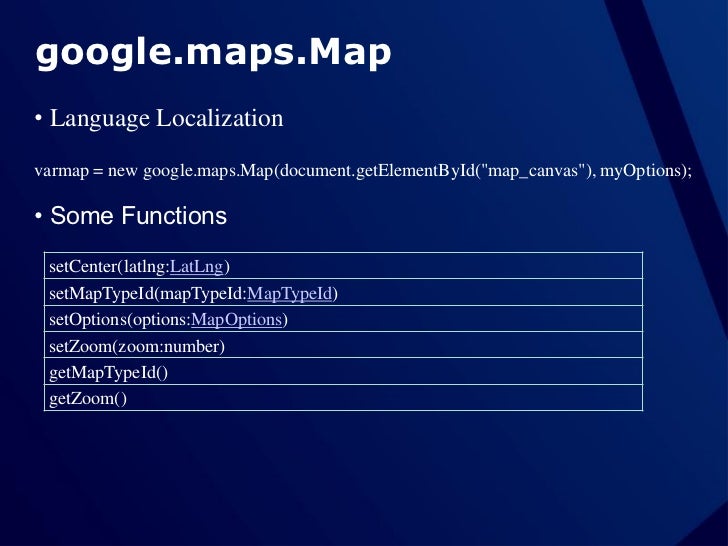 google.maps.Map

• Language Localization

varmap = new google.maps.Map(document.getElementById("map_canvas"), myOptions);

• Some Functions

| setCenter(latlng:LatLng) |
|---|
| setMapTypeId(mapTypeId:MapTypeId) |
| setOptions(options:MapOptions) |
| setZoom(zoom:number) |
| getMapTypeId() |
| getZoom() |